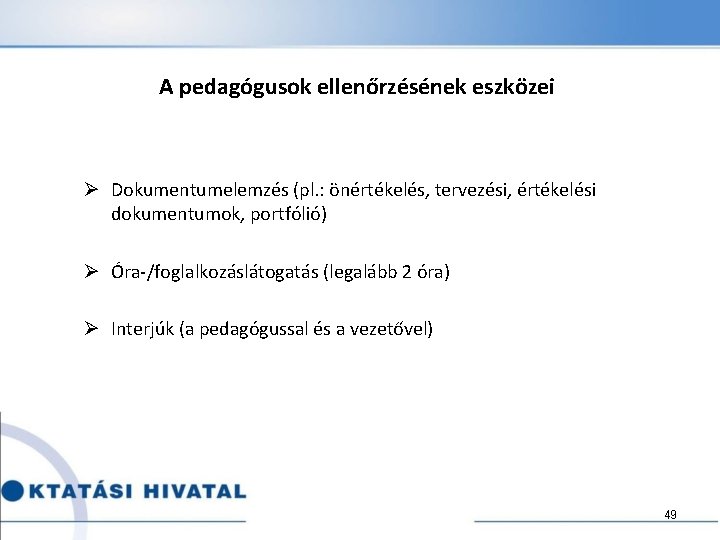 A pedagógusok ellenőrzésének eszközei

➢ Dokumentumelemzés (pl.: önértékelés, tervezési, értékelési dokumentumok, portfólió)

➢ Óra-/foglalkozáslátogatás (legalább 2 óra)

➢ Interjúk (a pedagógussal és a vezetővel)

KTATÁSI HIVATAL

49